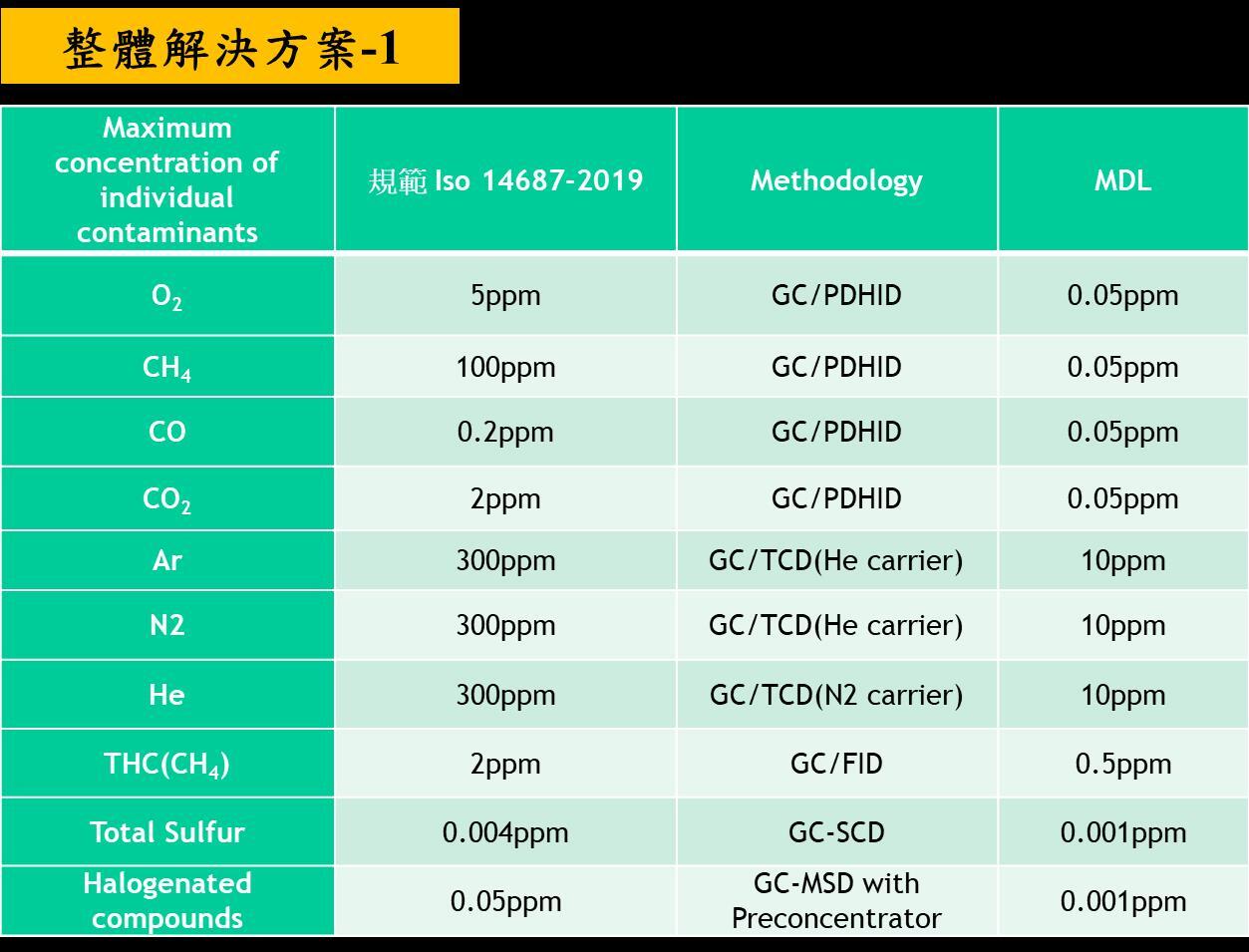 整體解決方案-1

| Maximum concentration of individual contaminants | 規範 Iso 14687-2019 | Methodology | MDL |
|---|---|---|---|
| $O_2$ | 5ppm | GC/PDHID | 0.05ppm |
| $CH_4$ | 100ppm | GC/PDHID | 0.05ppm |
| CO | 0.2ppm | GC/PDHID | 0.05ppm |
| $CO_2$ | 2ppm | GC/PDHID | 0.05ppm |
| Ar | 300ppm | GC/TCD(He carrier) | 10ppm |
| N2 | 300ppm | GC/TCD(He carrier) | 10ppm |
| He | 300ppm | GC/TCD(N2 carrier) | 10ppm |
| THC($CH_4$) | 2ppm | GC/FID | 0.5ppm |
| Total Sulfur | 0.004ppm | GC-SCD | 0.001ppm |
| Halogenated compounds | 0.05ppm | GC-MSD with Preconcentrator | 0.001ppm |